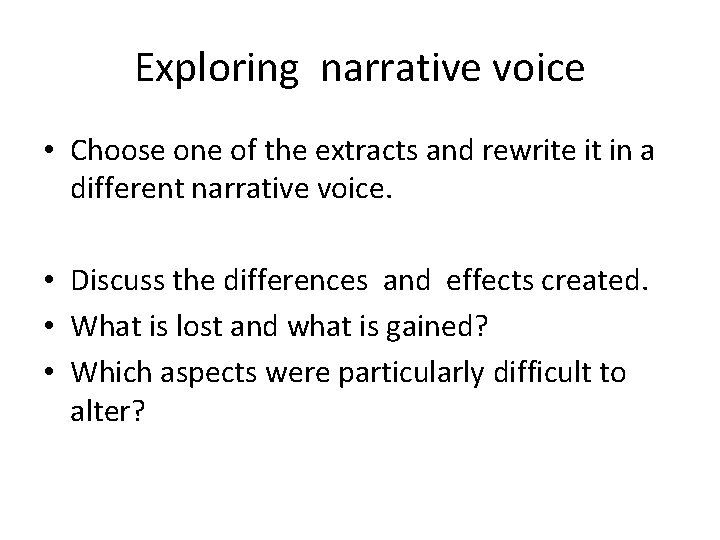 Exploring narrative voice

• Choose one of the extracts and rewrite it in a different narrative voice.

• Discuss the differences and effects created.
• What is lost and what is gained?
• Which aspects were particularly difficult to alter?